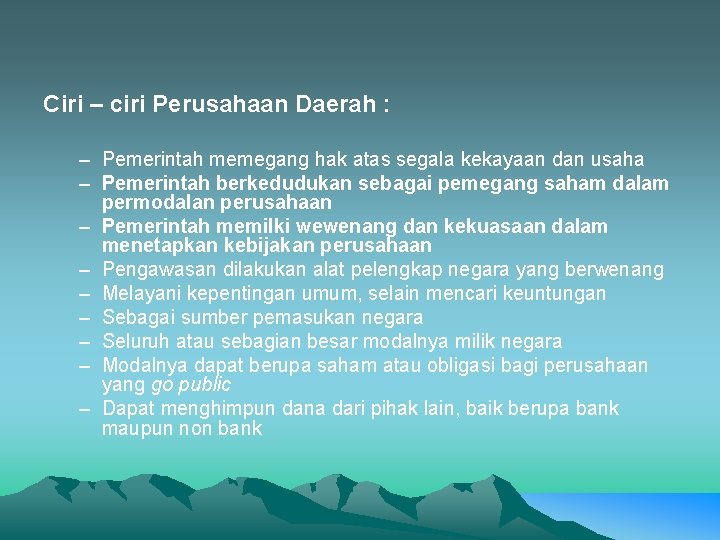 Ciri – ciri Perusahaan Daerah :

– Pemerintah memegang hak atas segala kekayaan dan usaha
– Pemerintah berkedudukan sebagai pemegang saham dalam permodalan perusahaan
– Pemerintah memilki wewenang dan kekuasaan dalam menetapkan kebijakan perusahaan
– Pengawasan dilakukan alat pelengkap negara yang berwenang
– Melayani kepentingan umum, selain mencari keuntungan
– Sebagai sumber pemasukan negara
– Seluruh atau sebagian besar modalnya milik negara
– Modalnya dapat berupa saham atau obligasi bagi perusahaan yang go public
– Dapat menghimpun dana dari pihak lain, baik berupa bank maupun non bank